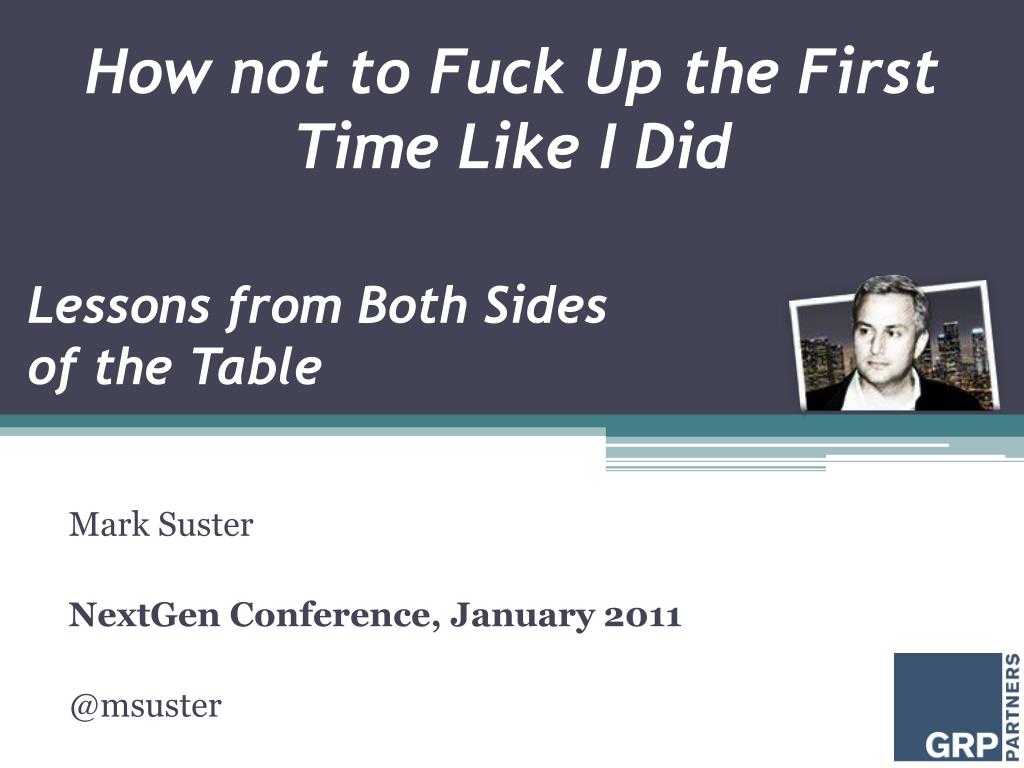 How not to Fuck Up the First Time Like I Did

Lessons from Both Sides of the Table

Mark Suster

NextGen Conference, January 2011

@msuster

GRP PARTNERS